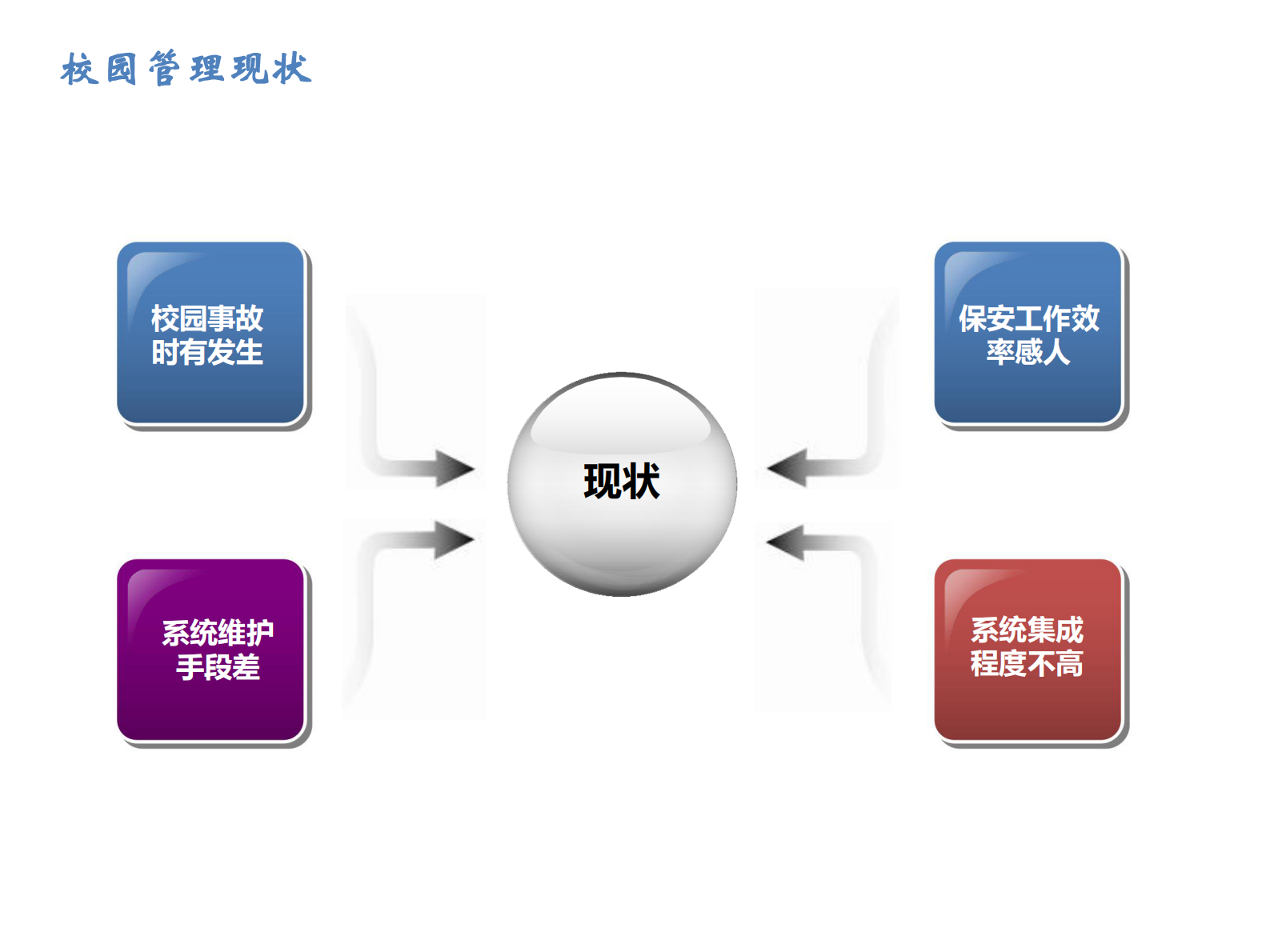 校园管理现状

校园事故时有发生

保安工作效率感人

现状

系统维护手段差

系统集成程度不高